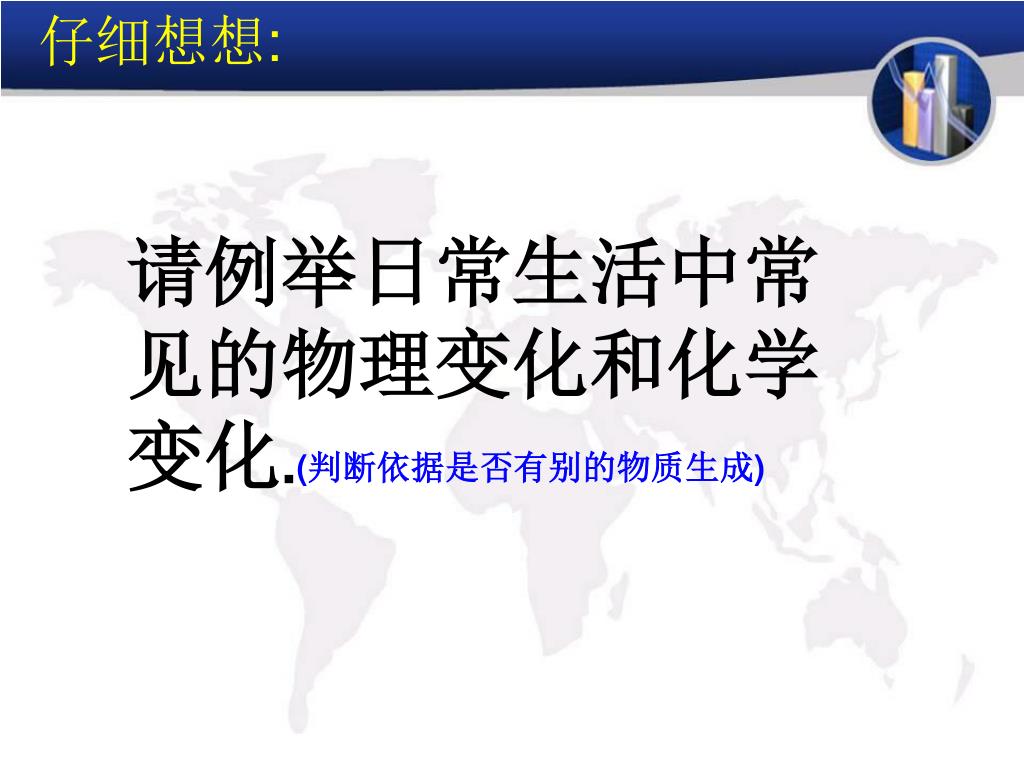 仔细想想:

请例举日常生活中常见的物理变化和化学变化.(判断依据是否有别的物质生成)